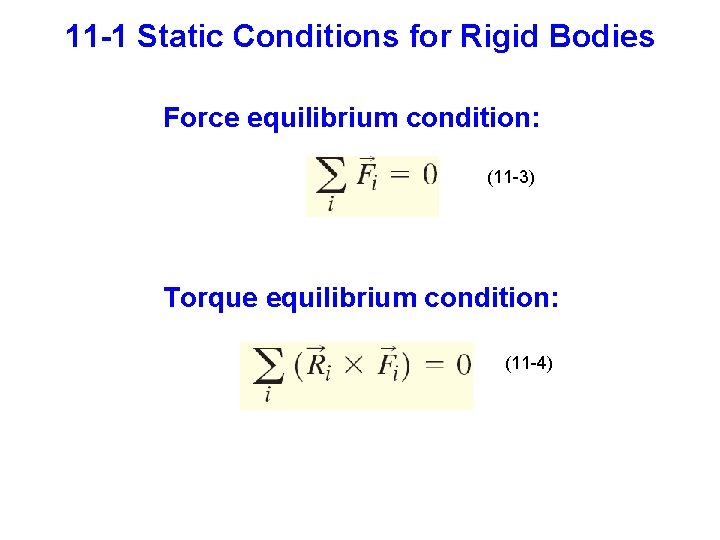 11-1 Static Conditions for Rigid Bodies

Force equilibrium condition:

$\sum_i \vec{F}_i = 0$ (11-3)

Torque equilibrium condition:

$\sum_i (\vec{R}_i \times \vec{F}_i) = 0$ (11-4)